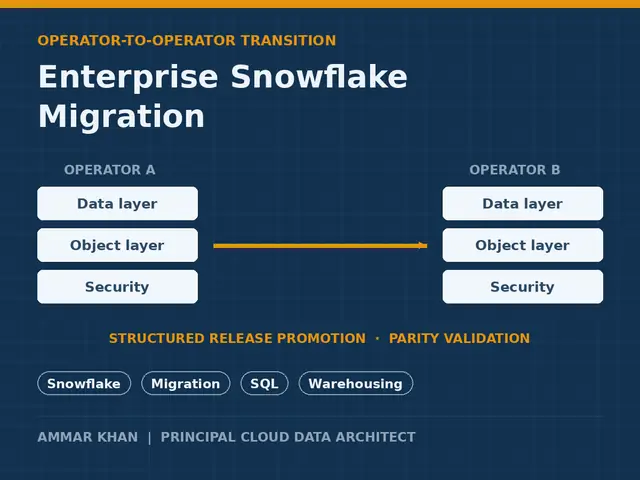 OPERATOR-TO-OPERATOR TRANSITION

Enterprise Snowflake Migration

OPERATOR A

Data layer

Object layer

Security

OPERATOR B

Data layer

Object layer

Security

STRUCTURED RELEASE PROMOTION · PARITY VALIDATION

Snowflake

Migration

SQL

Warehousing

AMMAR KHAN | PRINCIPAL CLOUD DATA ARCHITECT